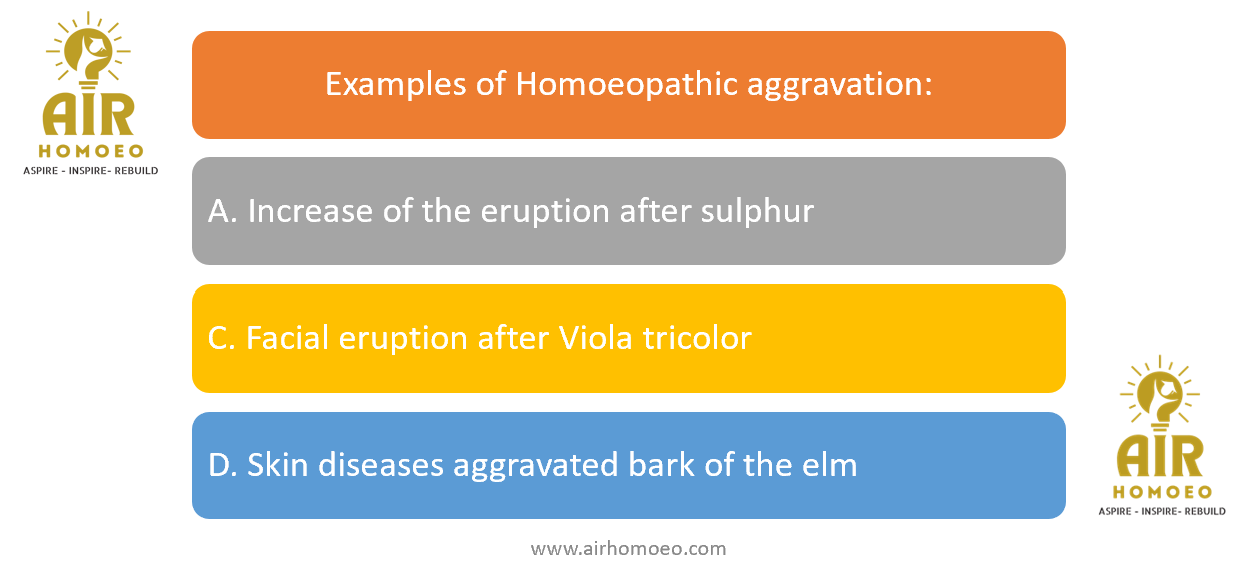 AIR
HOMOEO
ASPIRE - INSPIRE- REBUILD

Examples of Homoeopathic aggravation:

A. Increase of the eruption after sulphur

C. Facial eruption after Viola tricolor

D. Skin diseases aggravated bark of the elm

AIR
HOMOEO
ASPIRE - INSPIRE- REBUILD

www.airhomoeo.com